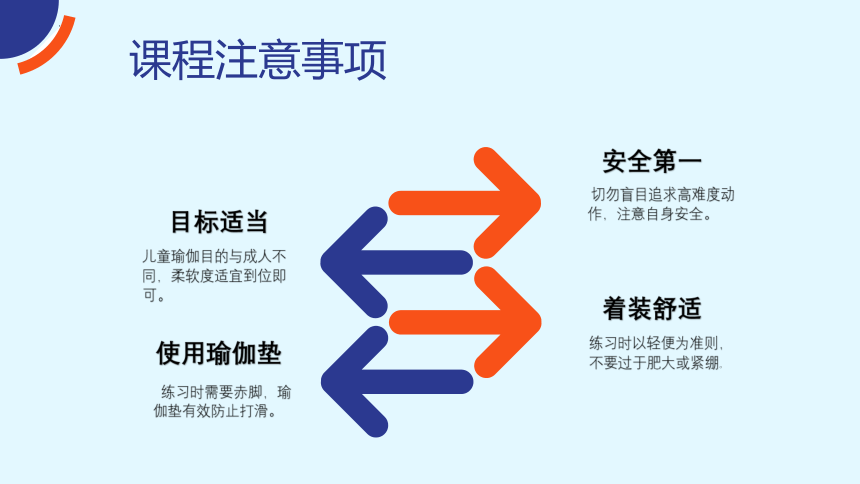 课程注意事项

安全第一

切勿盲目追求高难度动作，注意自身安全。

目标适当

儿童瑜伽目的与成人不同，柔软度适宜到位即可。

着装舒适

练习时以轻便为准则，不要过于肥大或紧绷。

使用瑜伽垫

练习时需要赤脚，瑜伽垫有效防止打滑。